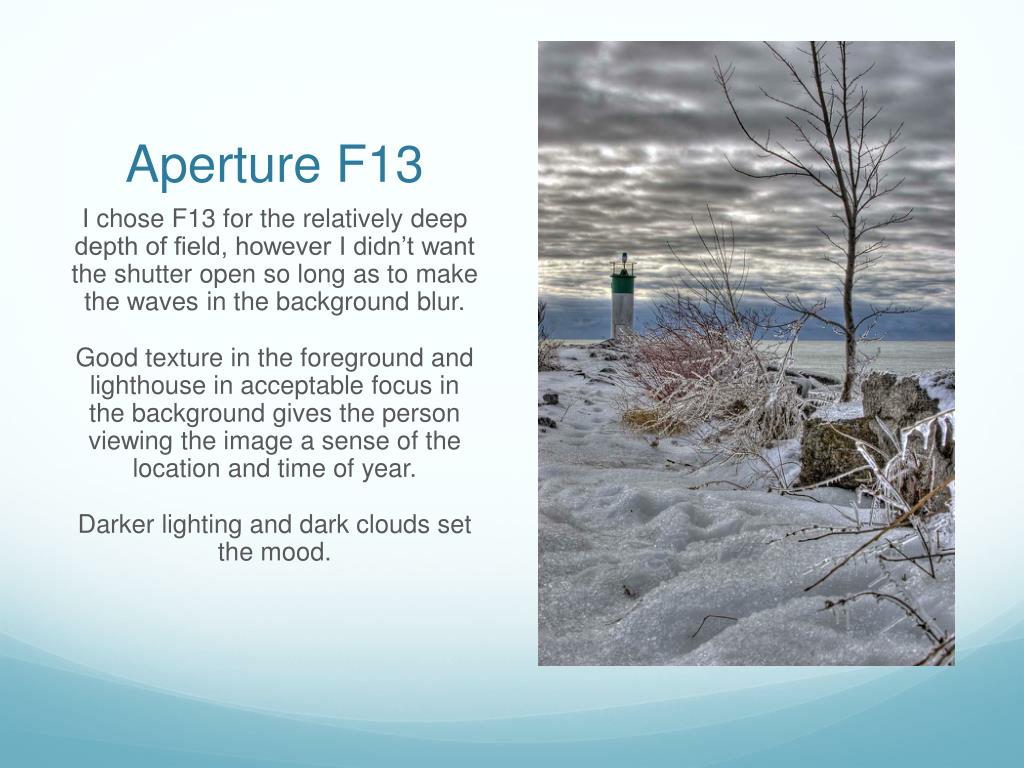 Aperture F13

I chose F13 for the relatively deep depth of field, however I didn’t want the shutter open so long as to make the waves in the background blur.

Good texture in the foreground and lighthouse in acceptable focus in the background gives the person viewing the image a sense of the location and time of year.

Darker lighting and dark clouds set the mood.